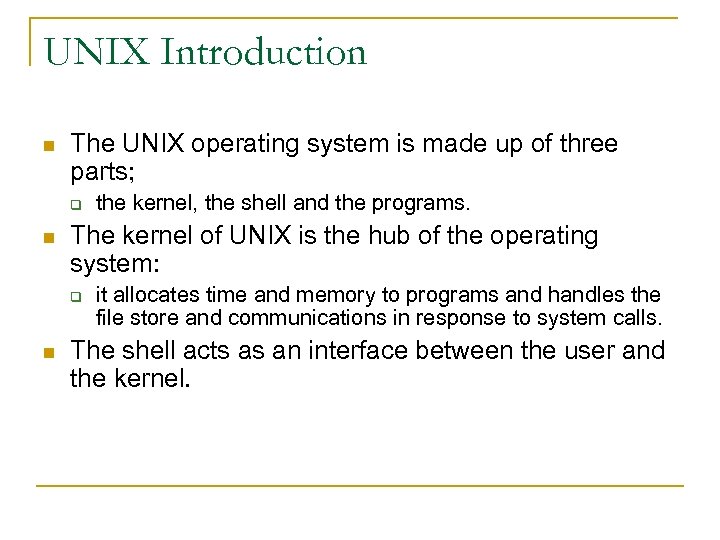 UNIX Introduction

- The UNIX operating system is made up of three parts;
  - the kernel, the shell and the programs.
- The kernel of UNIX is the hub of the operating system:
  - it allocates time and memory to programs and handles the file store and communications in response to system calls.
- The shell acts as an interface between the user and the kernel.